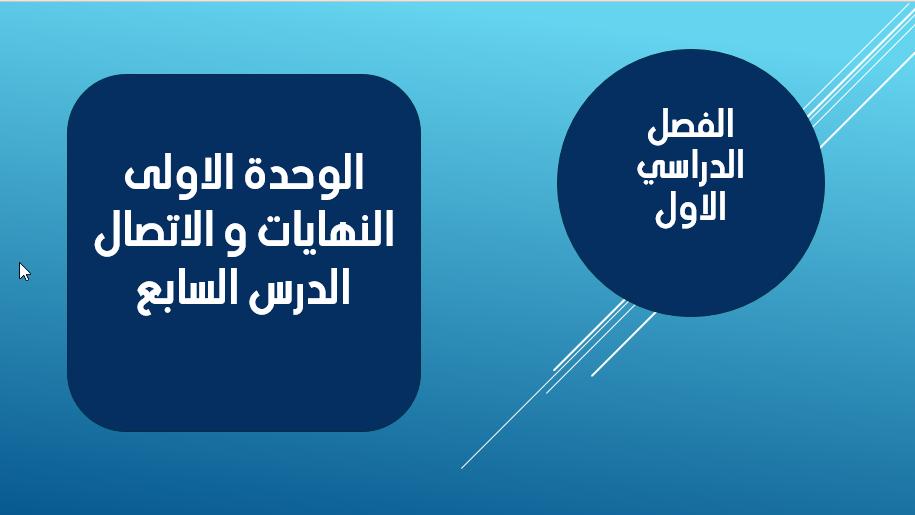 الفصل
الدراسي
الاول

الوحدة الاولى
النهايات و الاتصال
الدرس السابع